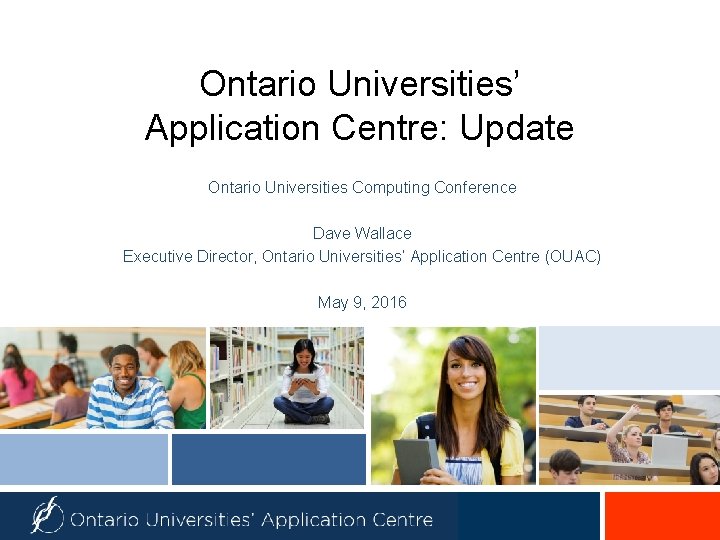 Ontario Universities' Application Centre: Update

Ontario Universities Computing Conference

Dave Wallace
Executive Director, Ontario Universities' Application Centre (OUAC)

May 9, 2016

Ontario Universities' Application Centre